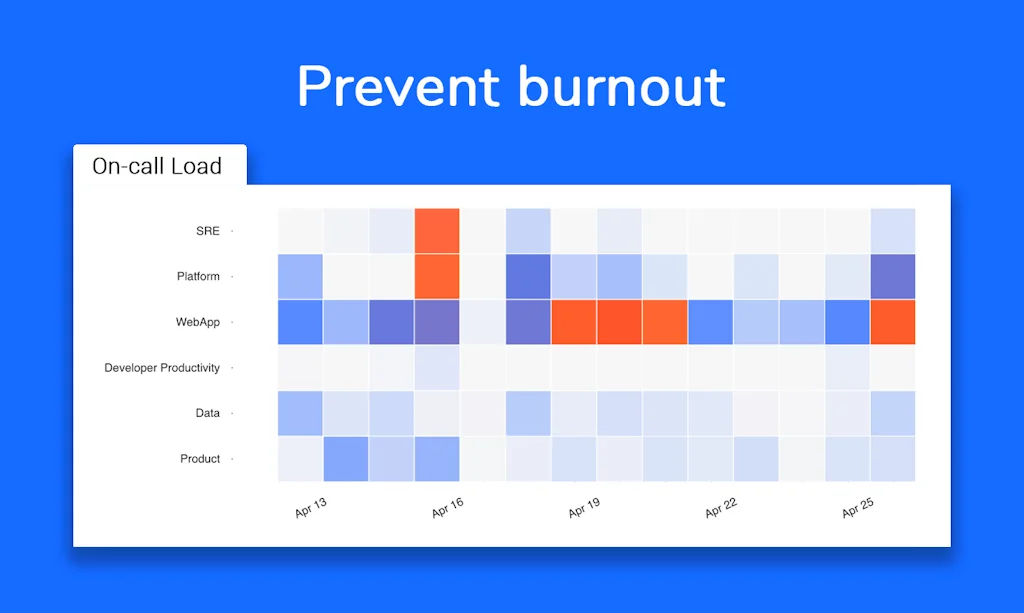 Prevent burnout

On-call Load

SRE
Platform
WebApp
Developer Productivity
Data
Product

Apr 13
Apr 16
Apr 19
Apr 22
Apr 25